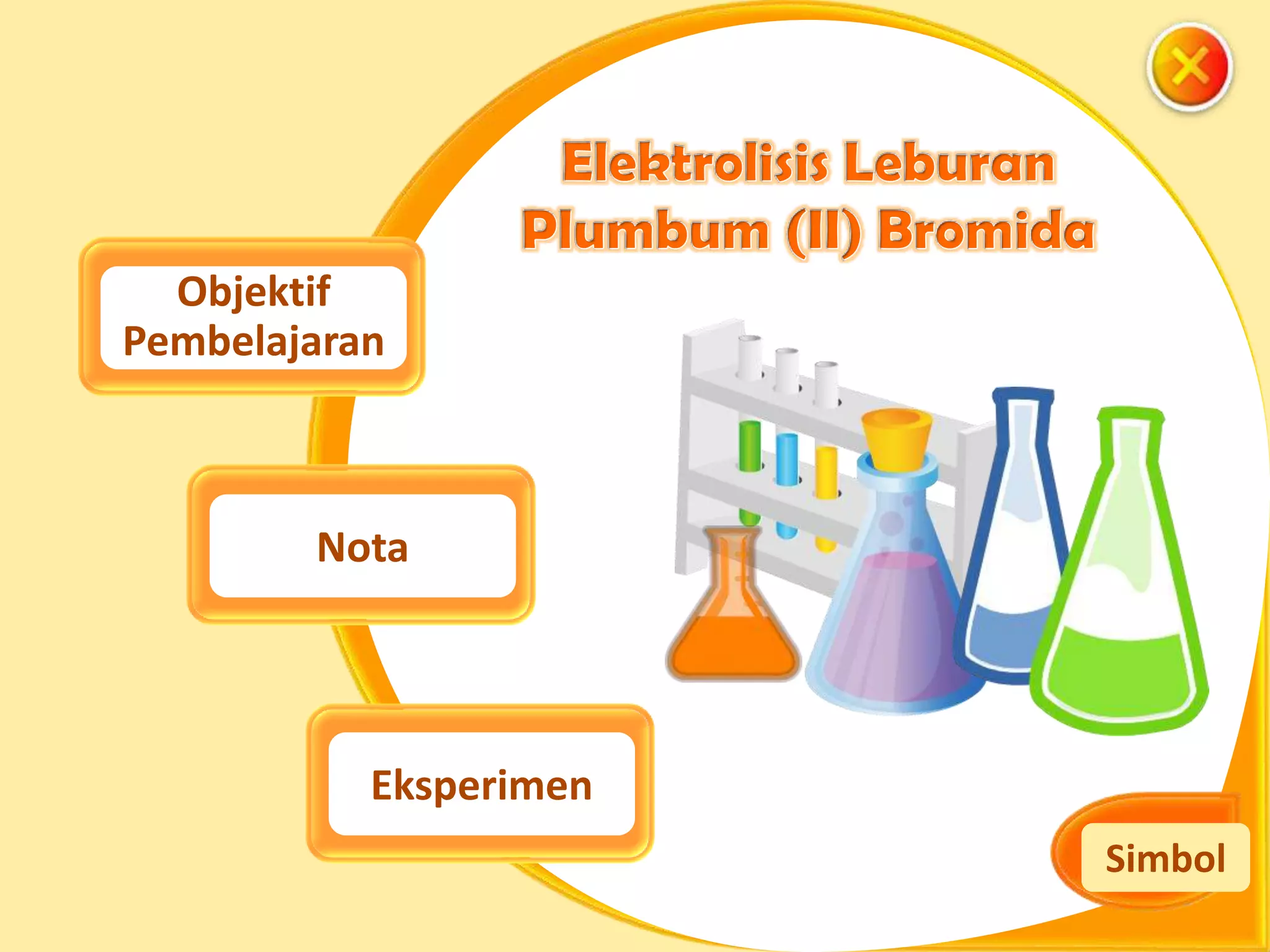 Elektrolisis Leburan Plumbum (II) Bromida

Objektif Pembelajaran

Nota

Eksperimen

Simbol